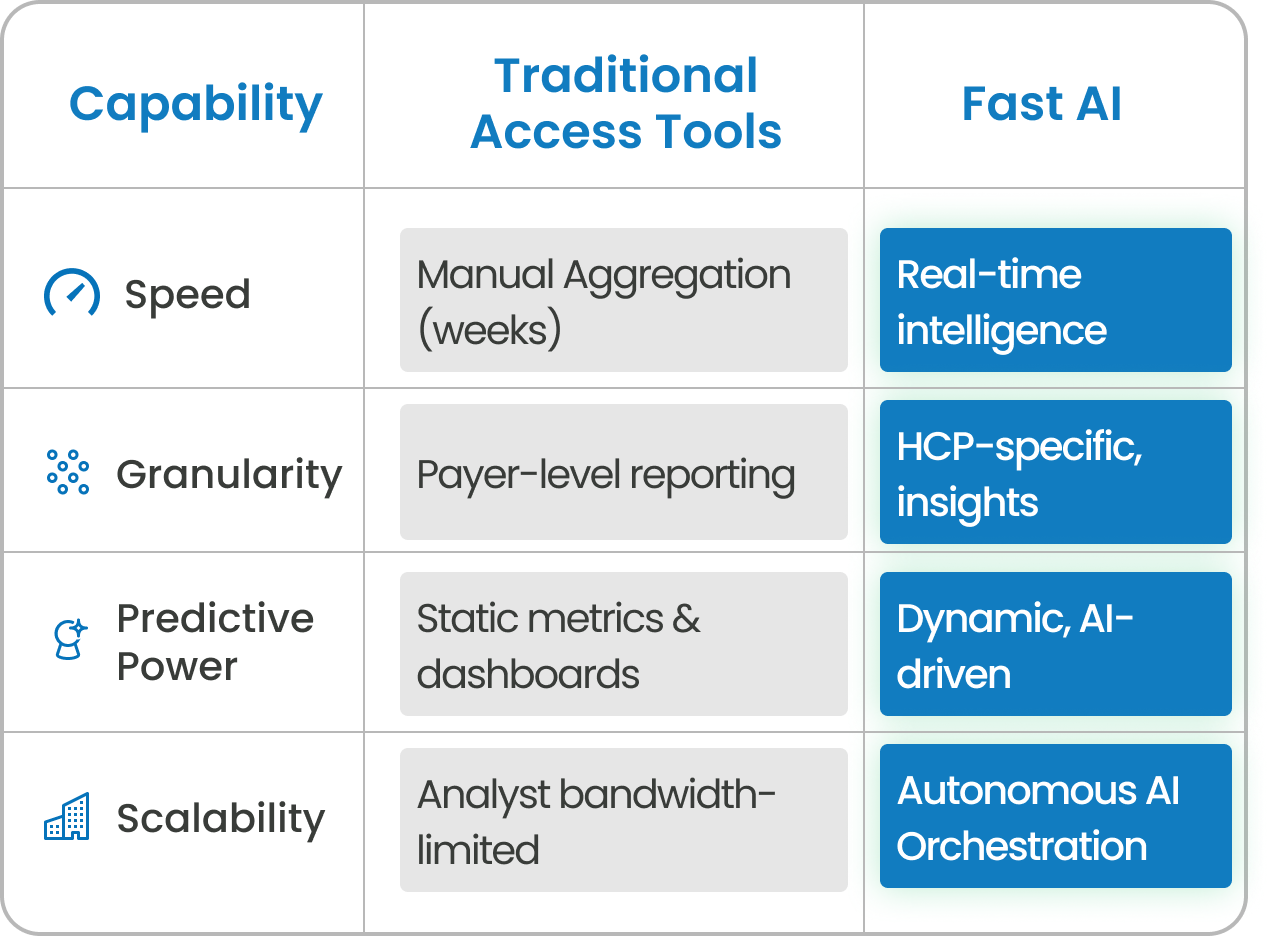 | Capability | Traditional Access Tools | Fast AI |
|---|---|---|
| Speed | Manual Aggregation (weeks) | Real-time intelligence |
| Granularity | Payer-level reporting | HCP-specific, insights |
| Predictive Power | Static metrics & dashboards | Dynamic, AI-driven |
| Scalability | Analyst bandwidth-limited | Autonomous AI Orchestration |